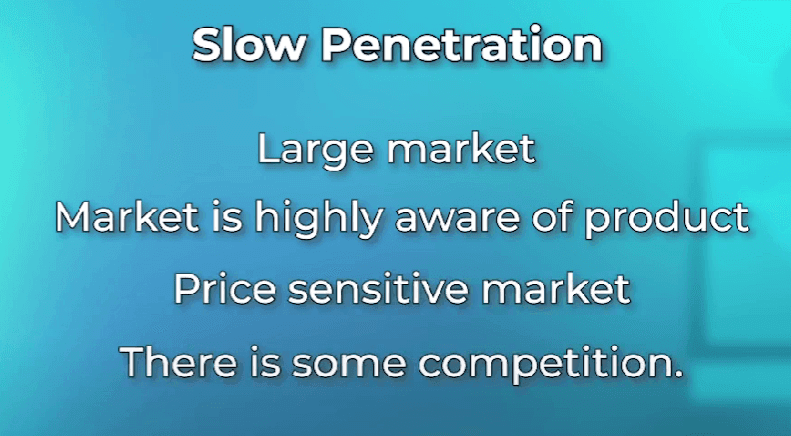 Slow Penetration

Large market

Market is highly aware of product

Price sensitive market

There is some competition.